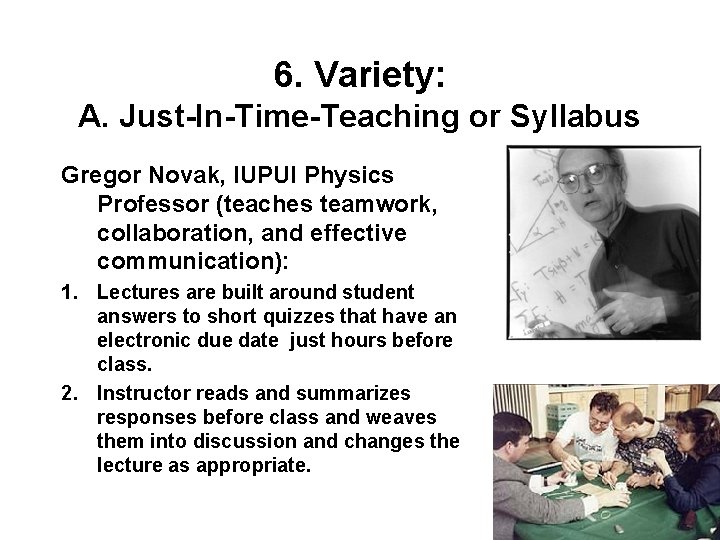 6. Variety:
A. Just-In-Time-Teaching or Syllabus

Gregor Novak, IUPUI Physics Professor (teaches teamwork, collaboration, and effective communication):

1. Lectures are built around student answers to short quizzes that have an electronic due date just hours before class.
2. Instructor reads and summarizes responses before class and weaves them into discussion and changes the lecture as appropriate.